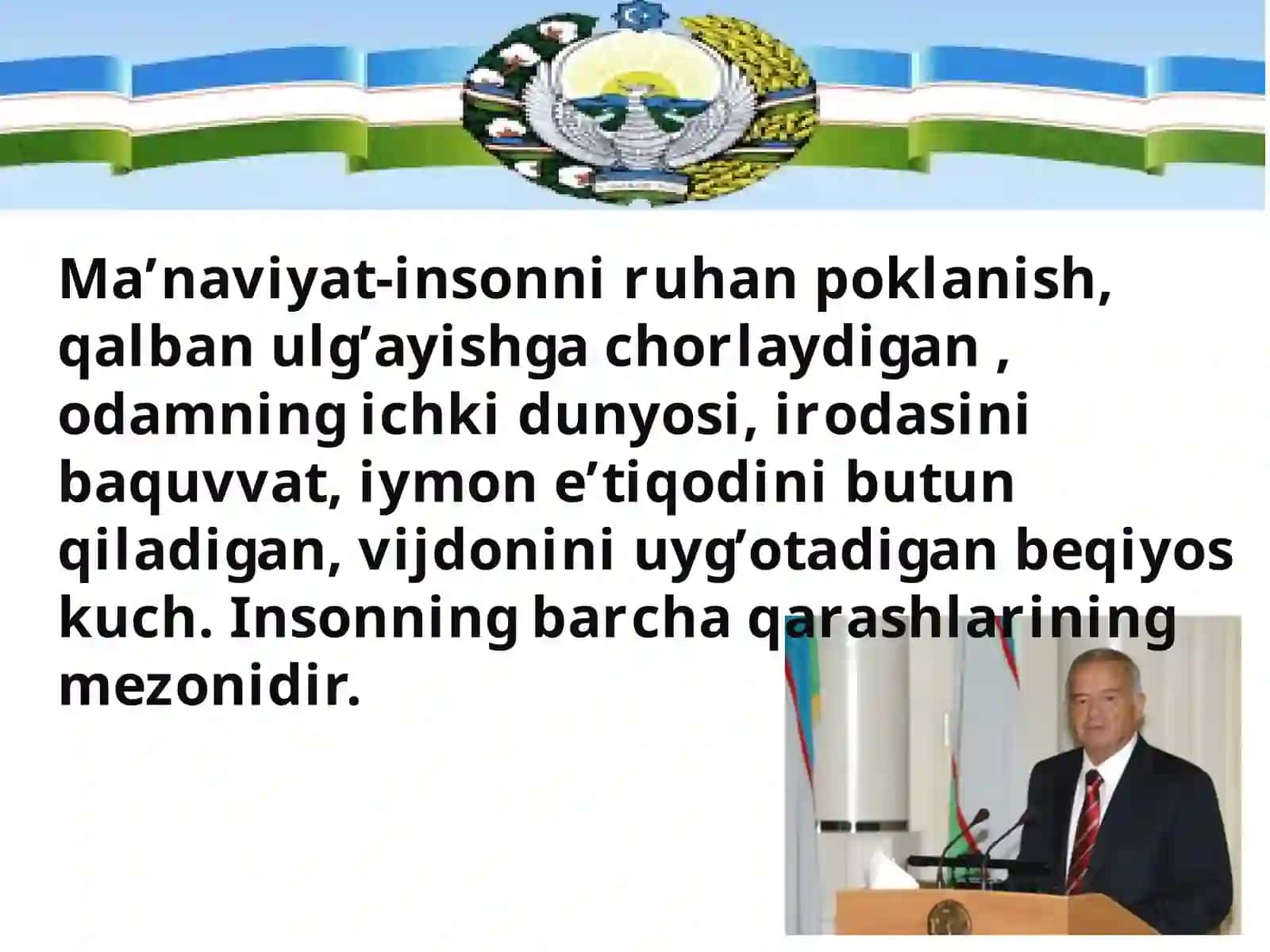 Ma’naviyat-insonni ruhan poklanish, qalban ulg’ayishga chorlaydigan , odamning ichki dunyosi, irodasini baquvvat, iymon e’tiqodini butun qiladigan, vijdonini uyg’otadigan beqiyos kuch. Insonning barcha qarashlarining mezonidir.